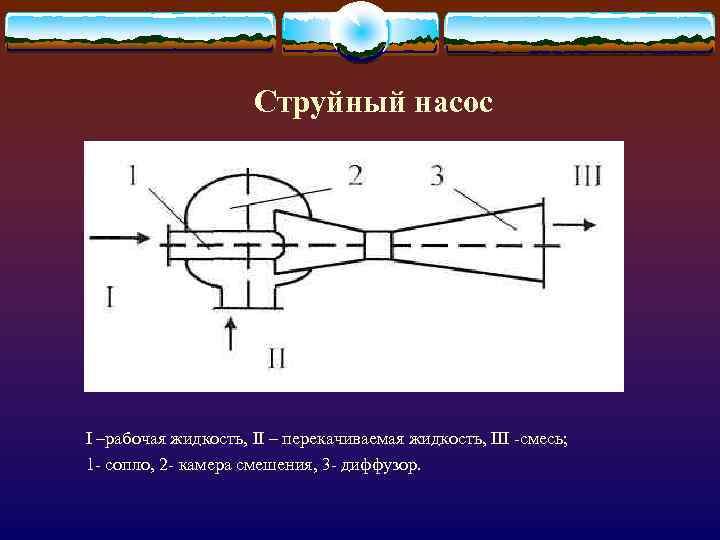 Струйный насос

1

2

3

III

I

II

I –рабочая жидкость, II – перекачиваемая жидкость, III -смесь;

1- сопло, 2- камера смешения, 3- диффузор.